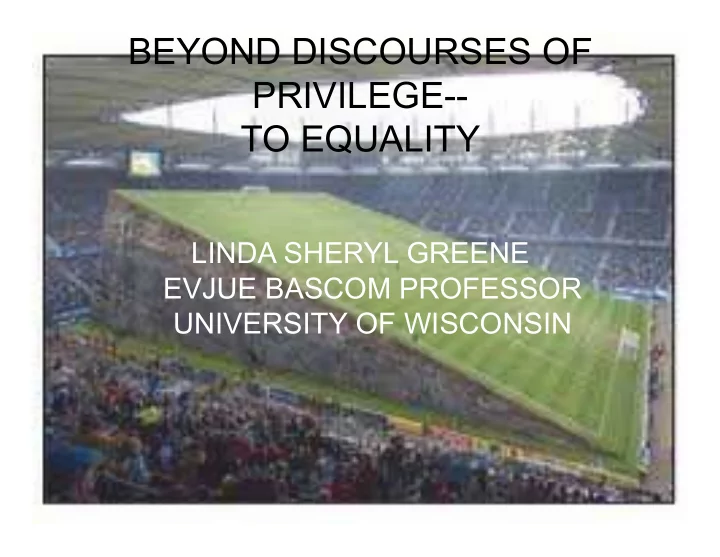 BEYOND DISCOURSES OF PRIVILEGE--
TO EQUALITY

LINDA SHERYL GREENE
EVJUE BASCOM PROFESSOR
UNIVERSITY OF WISCONSIN